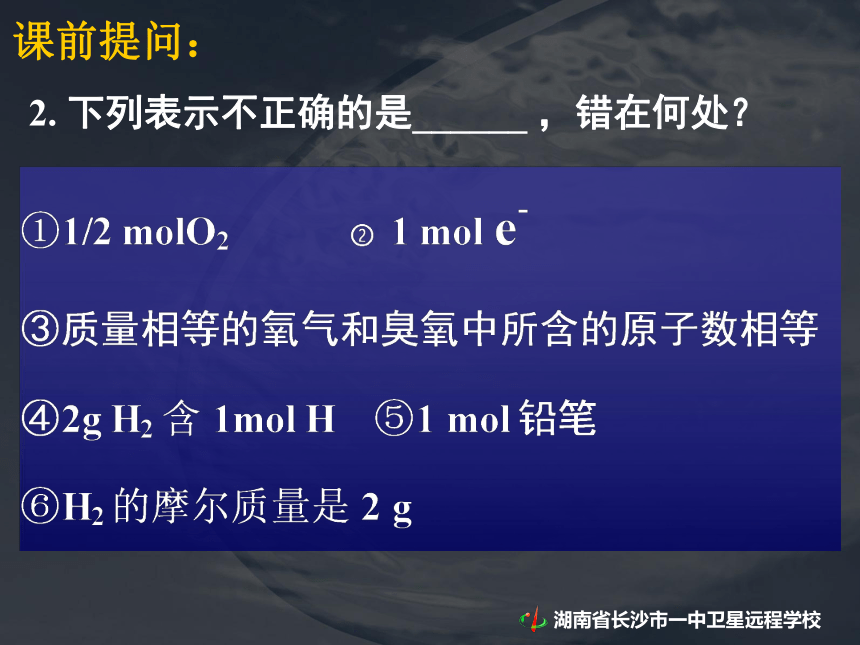 课前提问：

2. 下列表示不正确的是______，错在何处？

①1/2 mol$O_2$　　② 1 mol $e^-$

③质量相等的氧气和臭氧中所含的原子数相等

④2g $H_2$ 含 1mol H　⑤1 mol 铅笔

⑥$H_2$ 的摩尔质量是 2 g

湖南省长沙市一中卫星远程学校